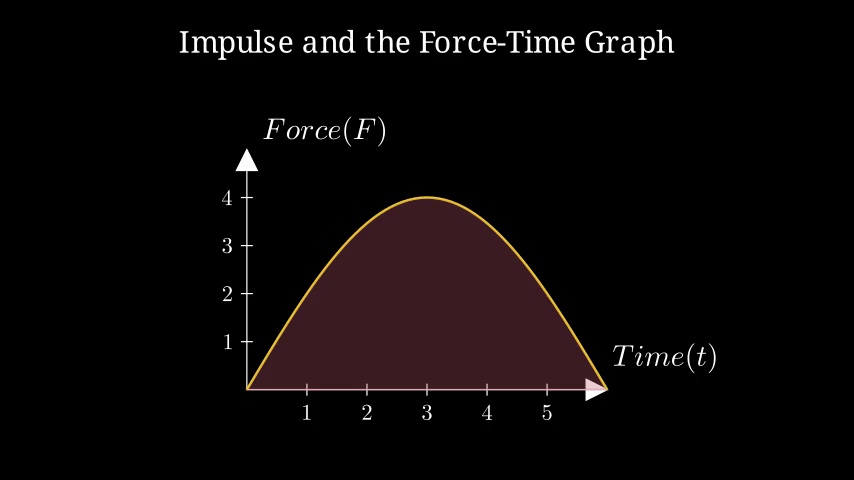 Impulse and the Force-Time Graph

$Force(F)$

4
3
2
1

$Time(t)$

1 2 3 4 5